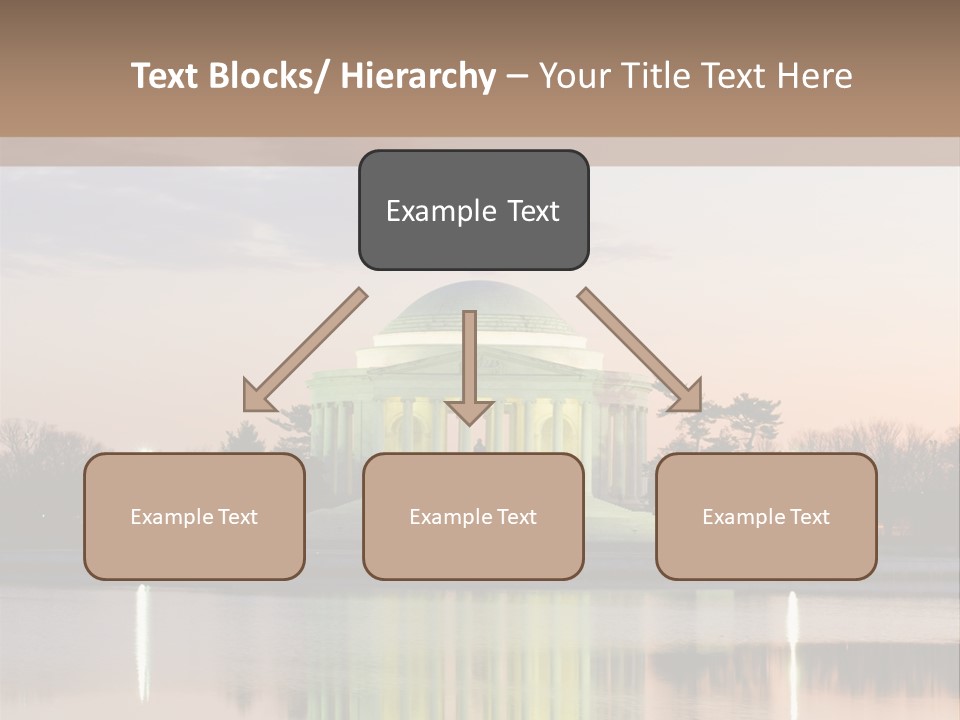 Text Blocks/ Hierarchy – Your Title Text Here

Example Text

Example Text

Example Text

Example Text